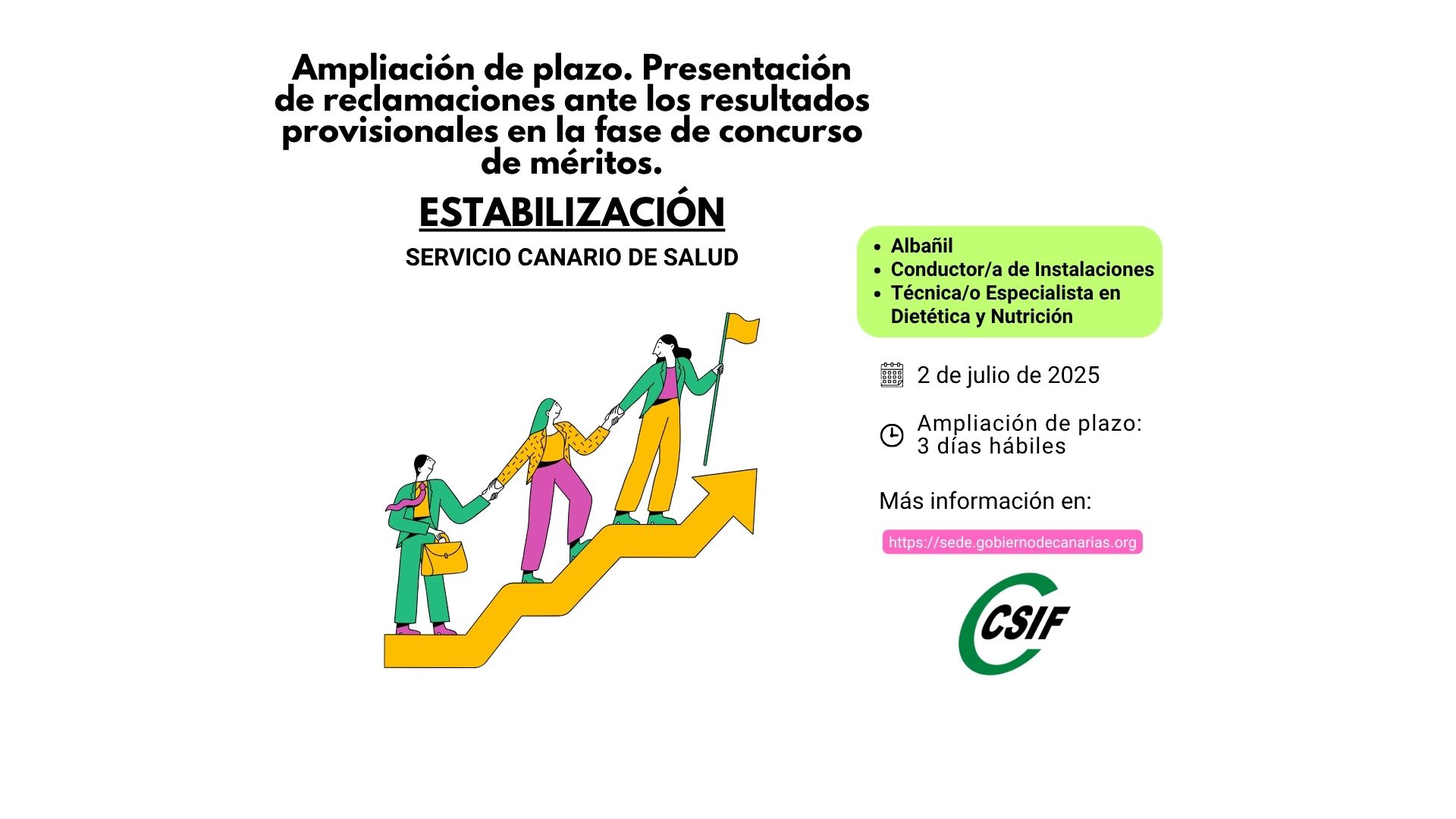 Ampliación de plazo. Presentación de reclamaciones ante los resultados provisionales en la fase de concurso de méritos.

ESTABILIZACIÓN

SERVICIO CANARIO DE SALUD

- Albañil
- Conductor/a de Instalaciones
- Técnica/o Especialista en Dietética y Nutrición

2 de julio de 2025

Ampliación de plazo: 3 días hábiles

Más información en:

https://sede.gobiernodecanarias.org

CSIF